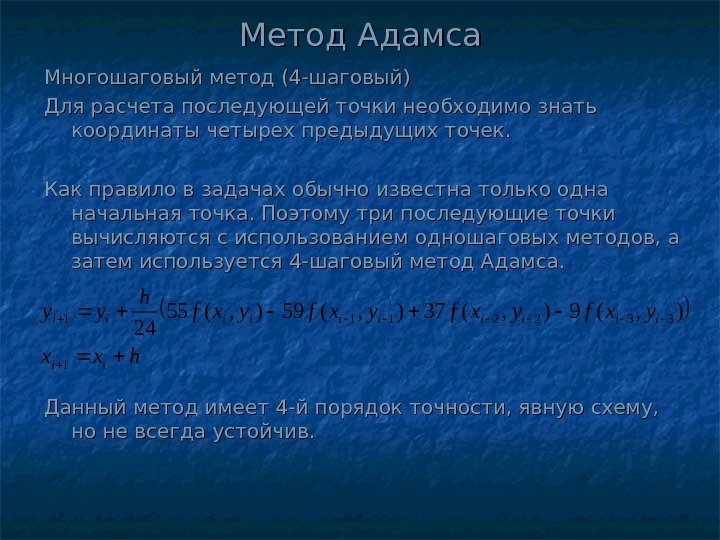 Метод Адамса

Многошаговый метод (4-шаговый)

Для расчета последующей точки необходимо знать координаты четырех предыдущих точек.

Как правило в задачах обычно известна только одна начальная точка. Поэтому три последующие точки вычисляются с использованием одношаговых методов, а затем используется 4-шаговый метод Адамса.

$y_{i+1} = y_i + \frac{h}{24}\left(55f(x_i, y_i) - 59f(x_{i-1}, y_{i-1}) + 37f(x_{i-2}, y_{i-2}) - 9f(x_{i-3}, y_{i-3})\right)$

$x_{i+1} = x_i + h$

Данный метод имеет 4-й порядок точности, явную схему, но не всегда устойчив.